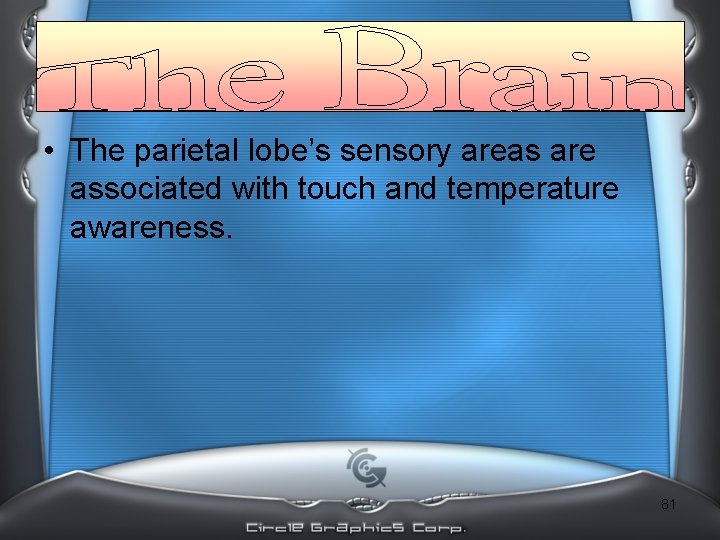 The Brain

• The parietal lobe's sensory areas are associated with touch and temperature awareness.

81

Circle Graphics Corp.